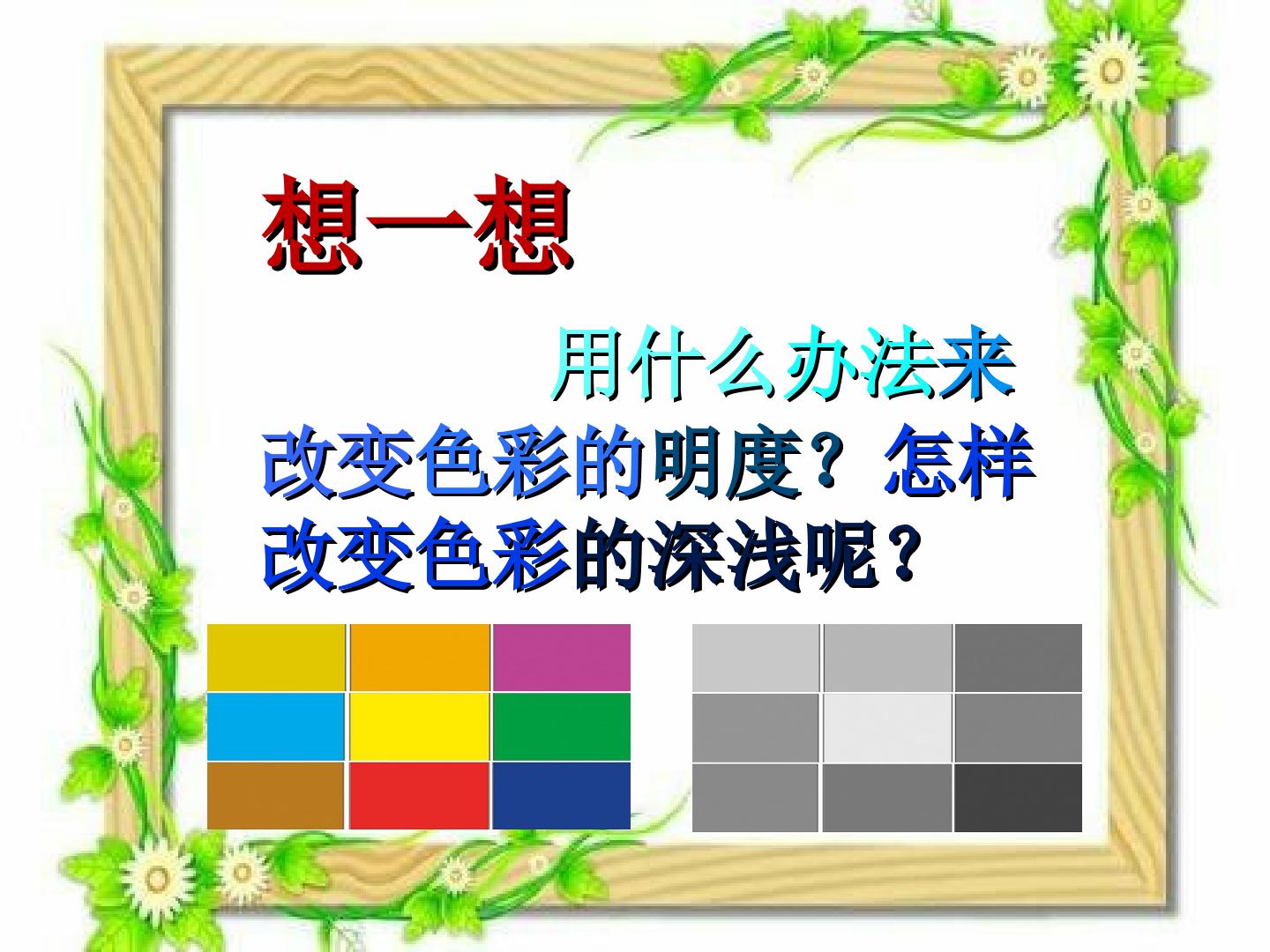 想一想

用什么办法来改变色彩的明度？怎样改变色彩的深浅呢？